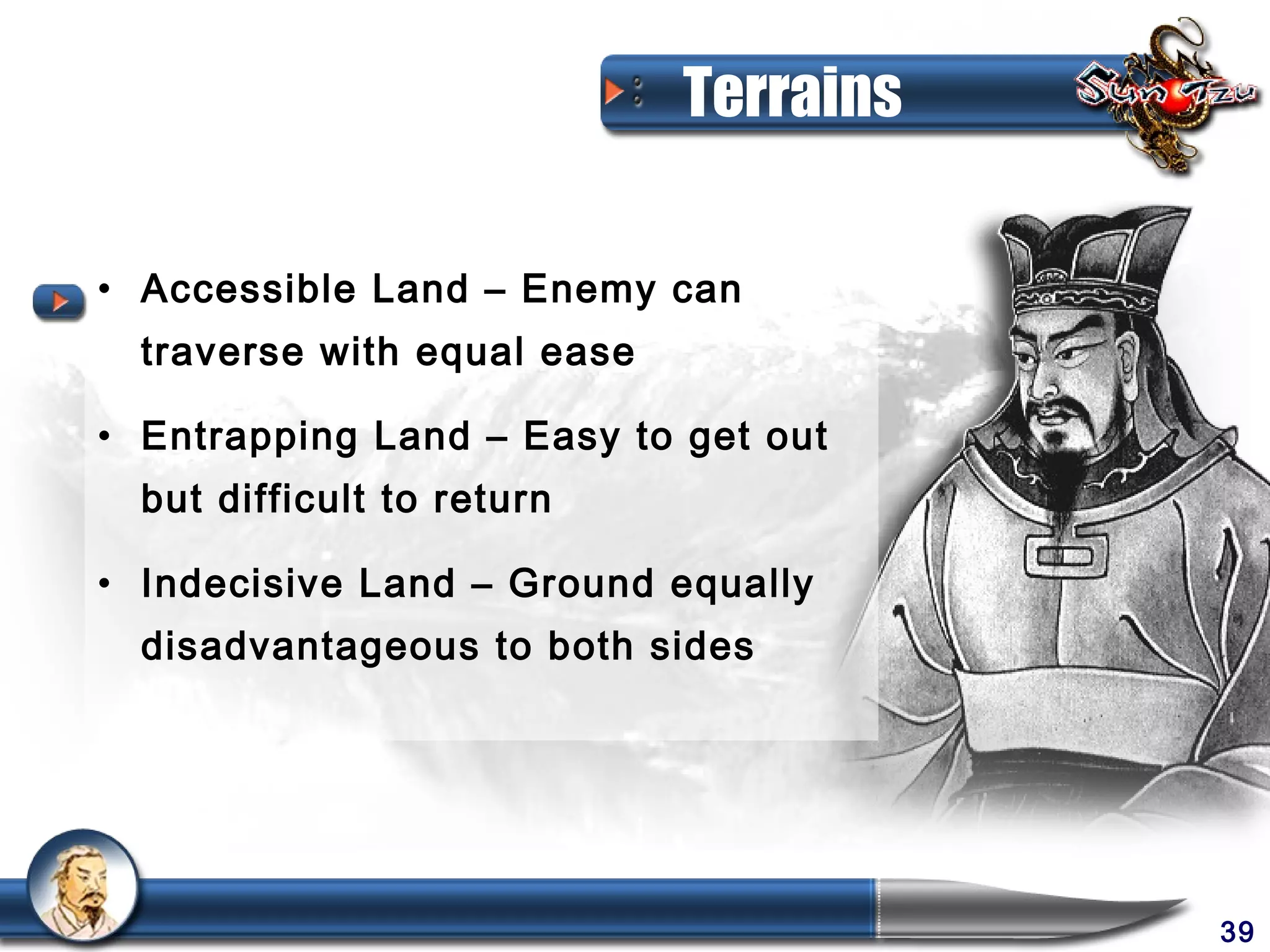 Terrains

Sun Tzu

• Accessible Land – Enemy can traverse with equal ease

• Entrapping Land – Easy to get out but difficult to return

• Indecisive Land – Ground equally disadvantageous to both sides

39